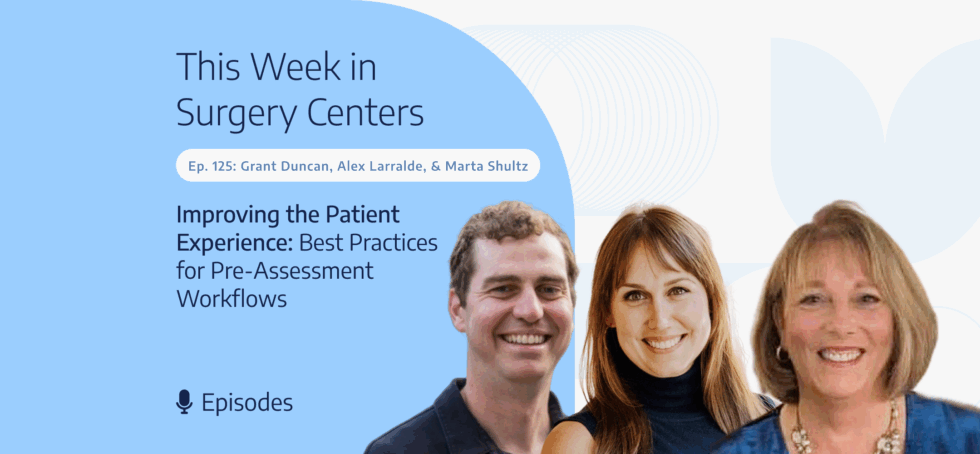 This Week in Surgery Centers

Ep. 125: Grant Duncan, Alex Larralde, & Marta Shultz

Improving the Patient Experience: Best Practices for Pre-Assessment Workflows

Episodes